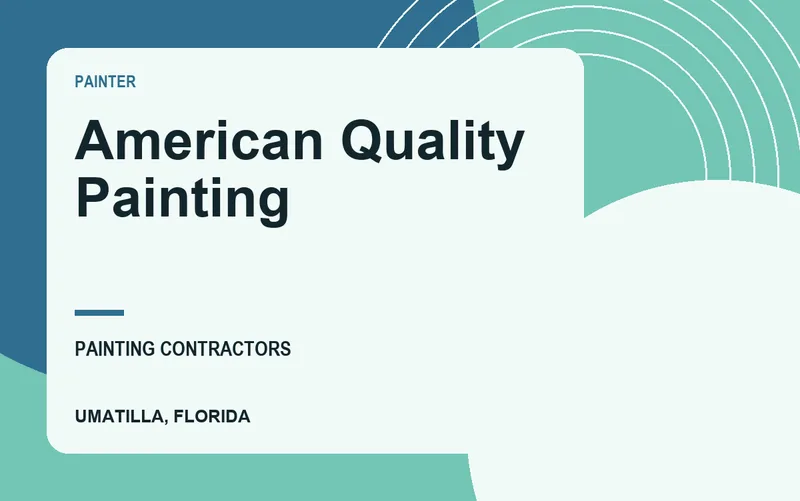 PAINTER

American Quality Painting

PAINTING CONTRACTORS

UMATILLA, FLORIDA